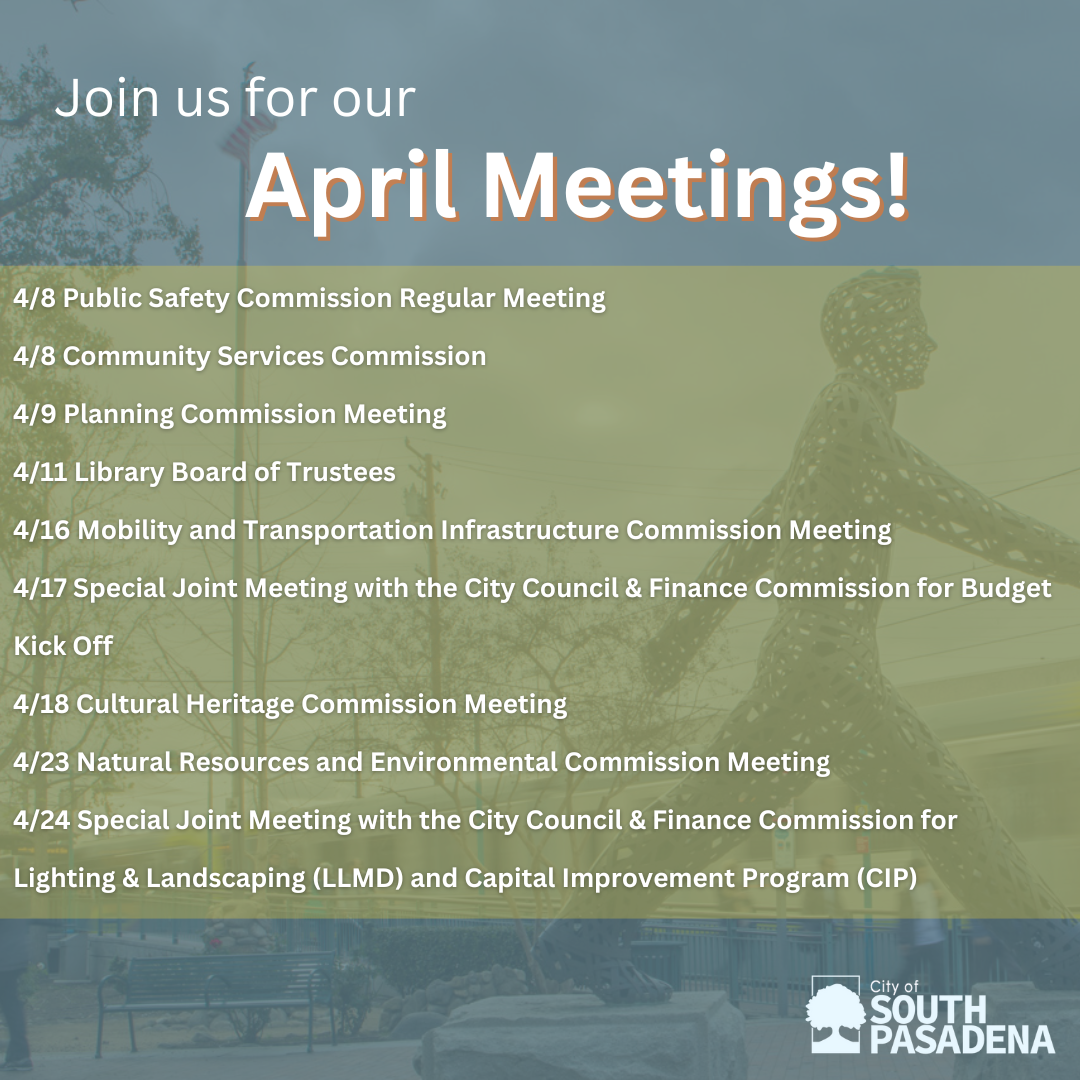 Join us for our
April Meetings!

4/8 Public Safety Commission Regular Meeting

4/8 Community Services Commission

4/9 Planning Commission Meeting

4/11 Library Board of Trustees

4/16 Mobility and Transportation Infrastructure Commission Meeting

4/17 Special Joint Meeting with the City Council & Finance Commission for Budget Kick Off

4/18 Cultural Heritage Commission Meeting

4/23 Natural Resources and Environmental Commission Meeting

4/24 Special Joint Meeting with the City Council & Finance Commission for Lighting & Landscaping (LLMD) and Capital Improvement Program (CIP)

City of
SOUTH
PASADENA